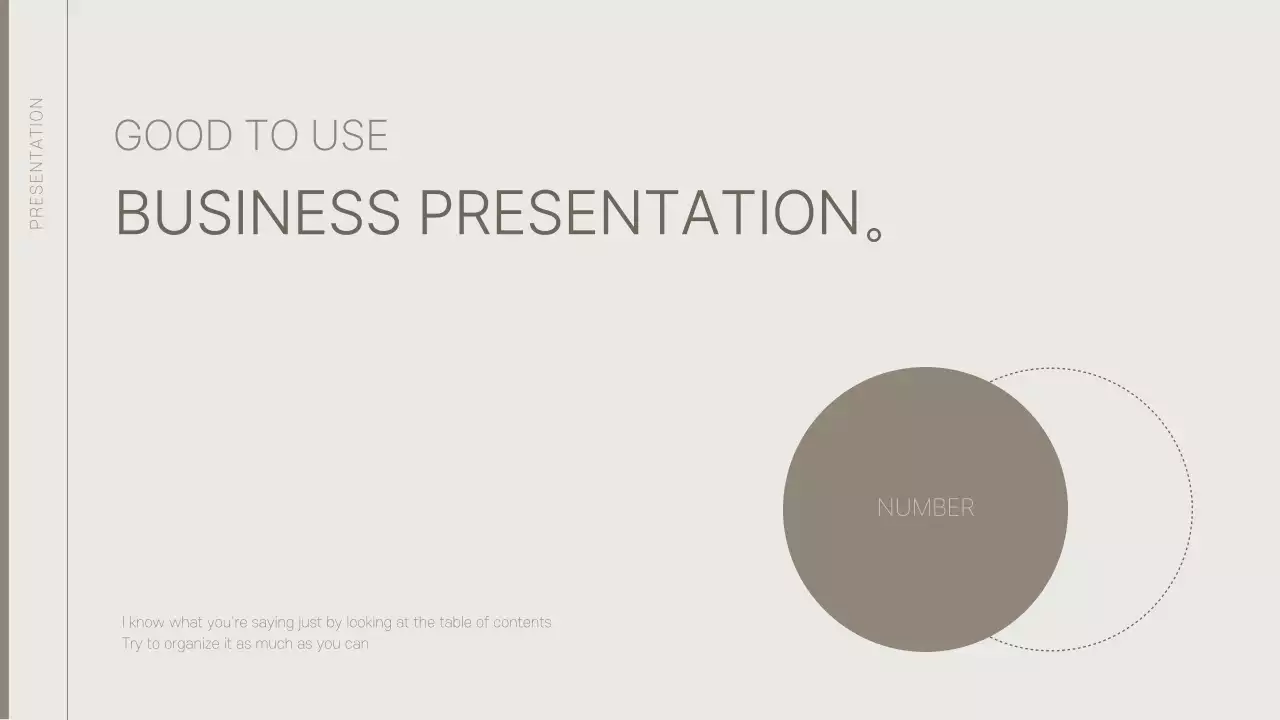 PRESENTATION

GOOD TO USE

BUSINESS PRESENTATION。

NUMBER

I know what you're saying just by looking at the table of contents
Try to organize it as much as you can